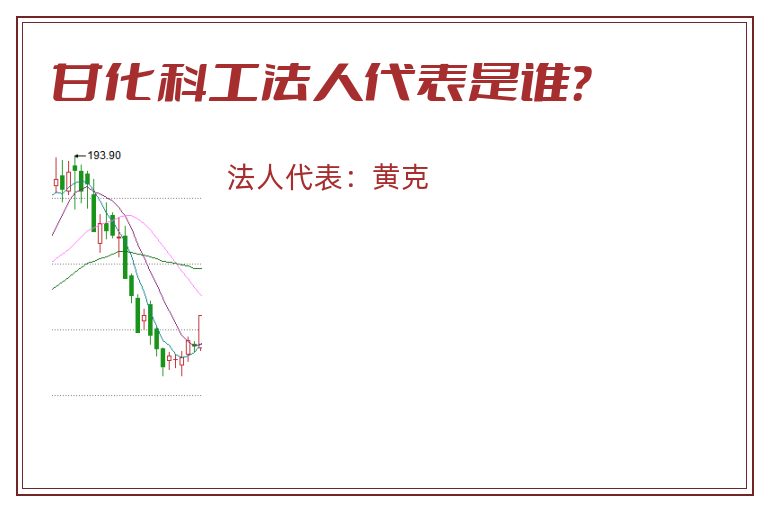 甘化科工法人代表是谁?

193.90

法人代表：黄克